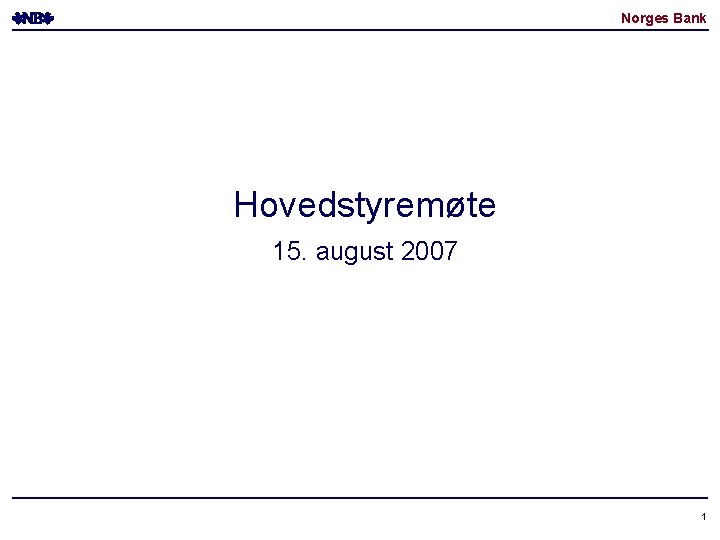 NB Norges Bank

Hovedstyremøte

15. august 2007

1